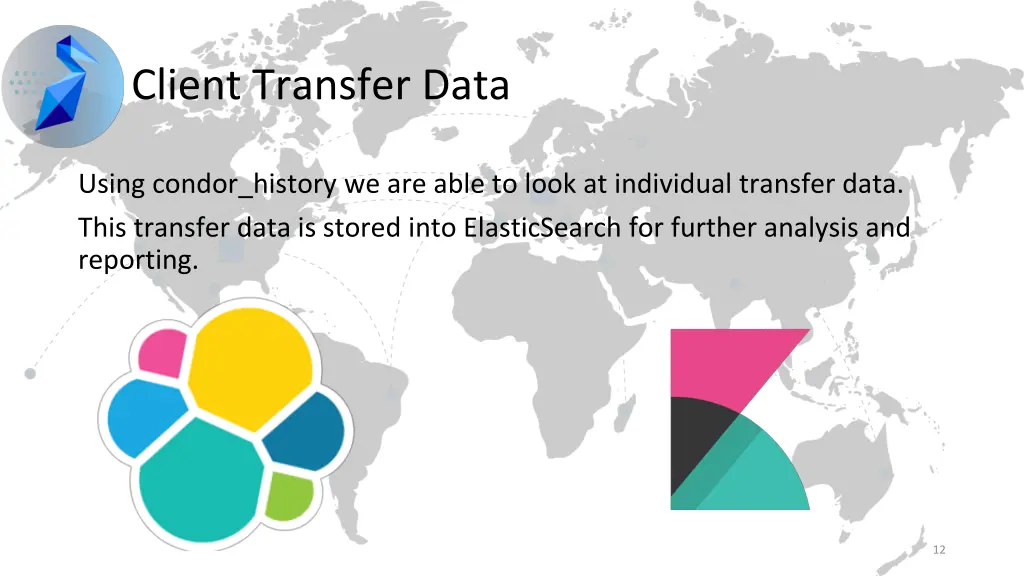 Client Transfer Data

Using condor_history we are able to look at individual transfer data.

This transfer data is stored into ElasticSearch for further analysis and reporting.

12